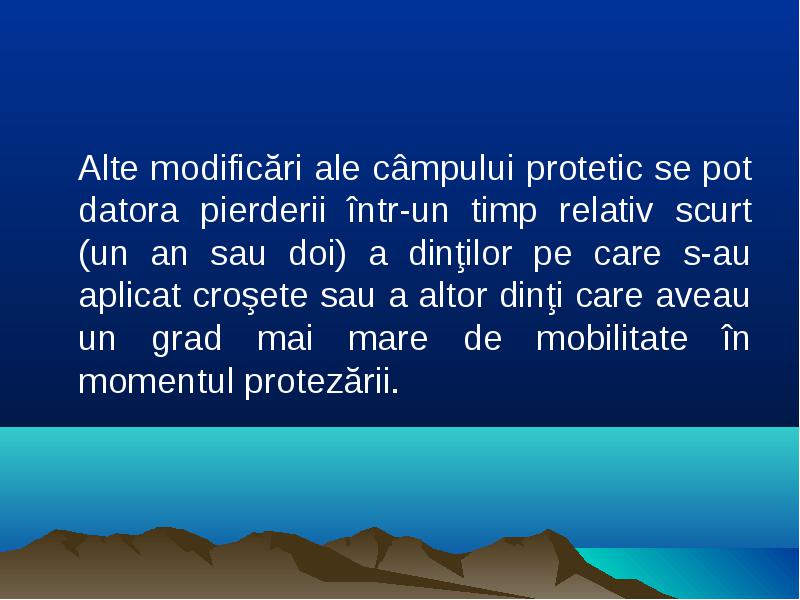 Alte modificări ale câmpului protetic se pot datora pierderii într-un timp relativ scurt (un an sau doi) a dinţilor pe care s-au aplicat croşete sau a altor dinţi care aveau un grad mai mare de mobilitate în momentul protezării.